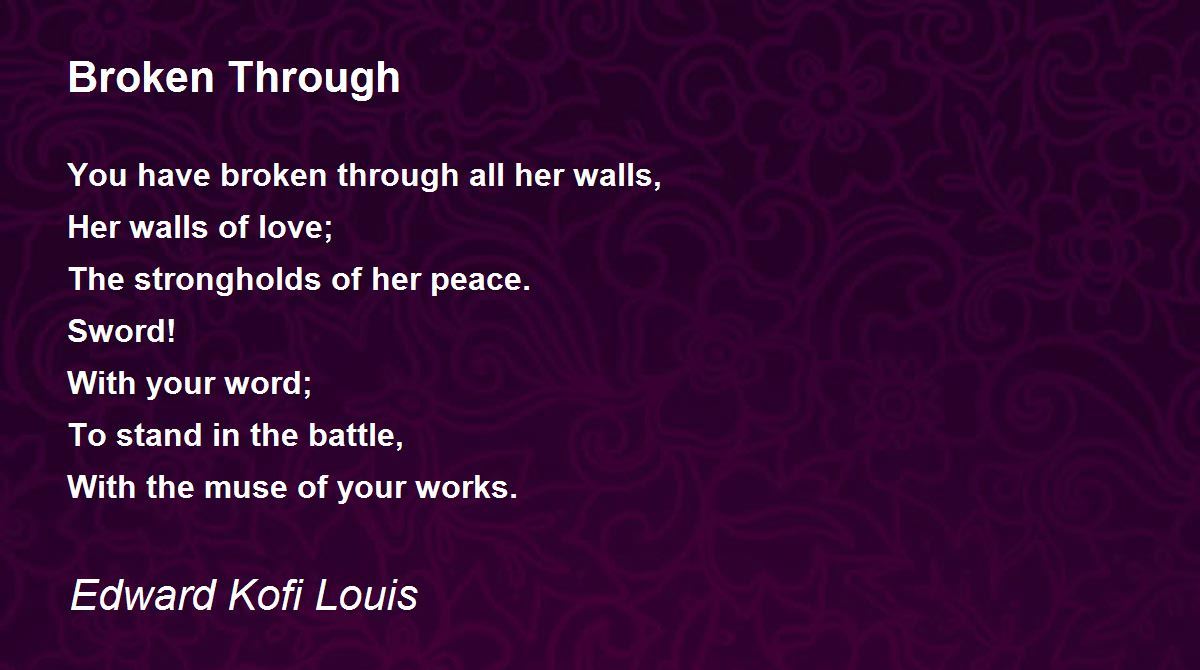 Broken Through

You have broken through all her walls,
Her walls of love;
The strongholds of her peace.
Sword!
With your word;
To stand in the battle,
With the muse of your works.

Edward Kofi Louis